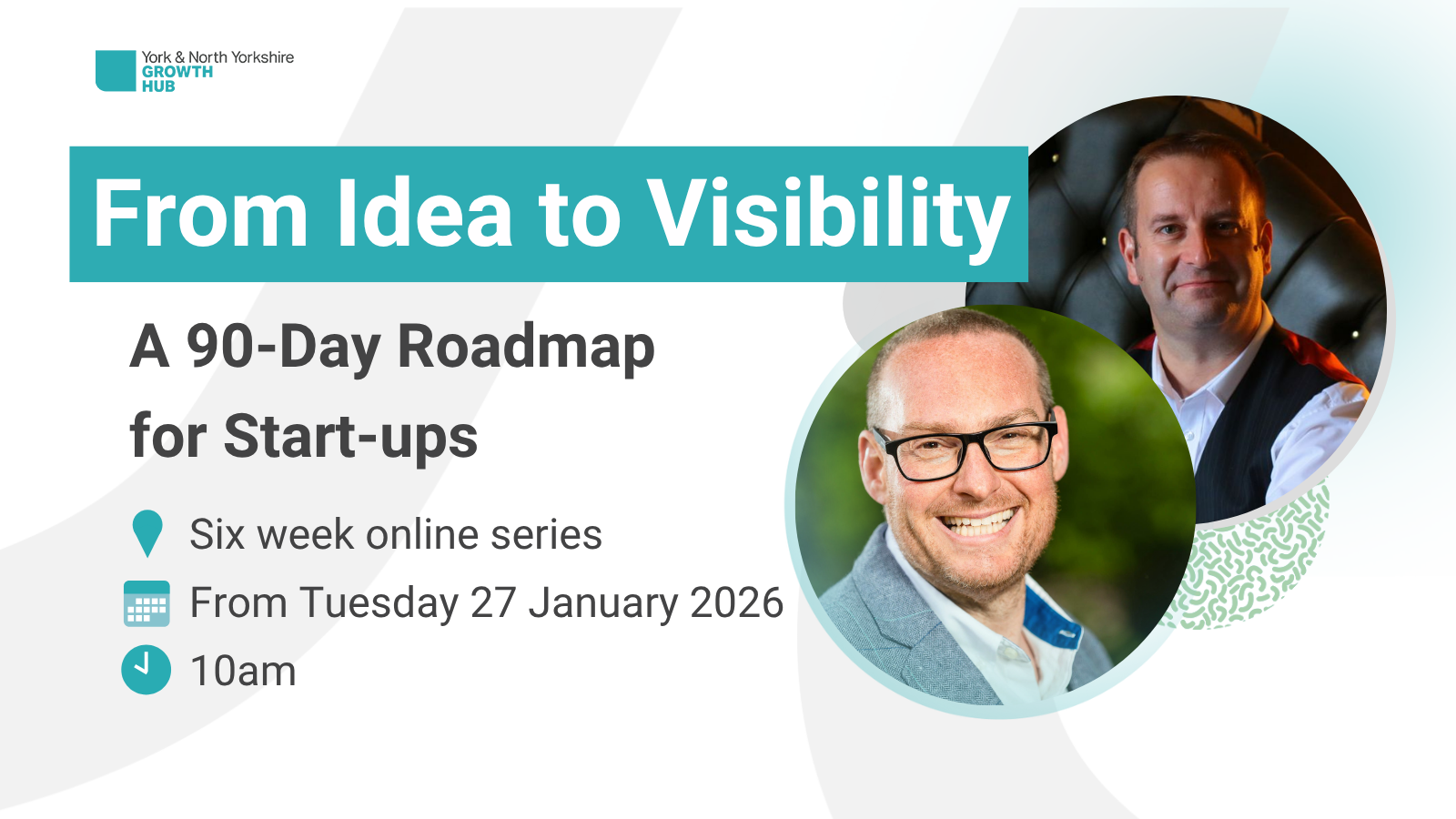 York & North Yorkshire
GROWTH
HUB

From Idea to Visibility

A 90-Day Roadmap for Start-ups

Six week online series
From Tuesday 27 January 2026
10am